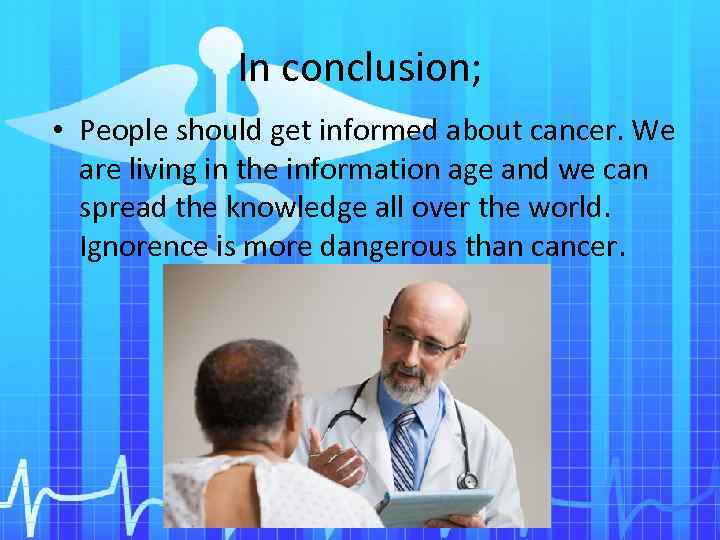 In conclusion;

• People should get informed about cancer. We are living in the information age and we can spread the knowledge all over the world. Ignorence is more dangerous than cancer.